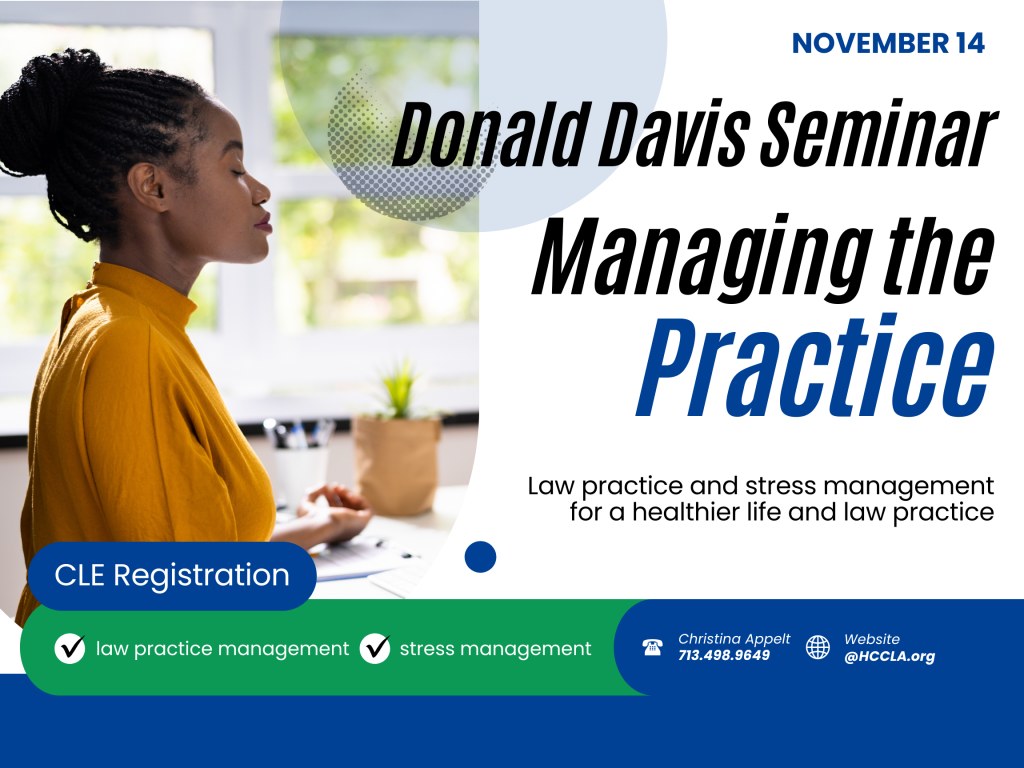 NOVEMBER 14

Donald Davis Seminar

Managing the Practice

Law practice and stress management for a healthier life and law practice

CLE Registration

law practice management

stress management

Christina Appelt
713.498.9649

Website
@HCCLA.org